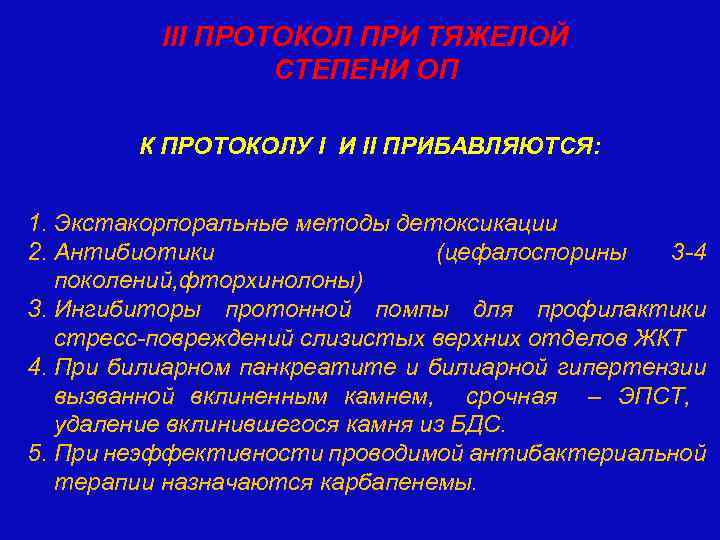 III ПРОТОКОЛ ПРИ ТЯЖЕЛОЙ СТЕПЕНИ ОП

К ПРОТОКОЛУ I И II ПРИБАВЛЯЮТСЯ:

1. Экстакорпоральные методы детоксикации
2. Антибиотики (цефалоспорины 3-4 поколений,фторхинолоны)
3. Ингибиторы протонной помпы для профилактики стресс-повреждений слизистых верхних отделов ЖКТ
4. При билиарном панкреатите и билиарной гипертензии вызванной вклиненным камнем, срочная – ЭПСТ, удаление вклинившегося камня из БДС.
5. При неэффективности проводимой антибактериальной терапии назначаются карбапенемы.